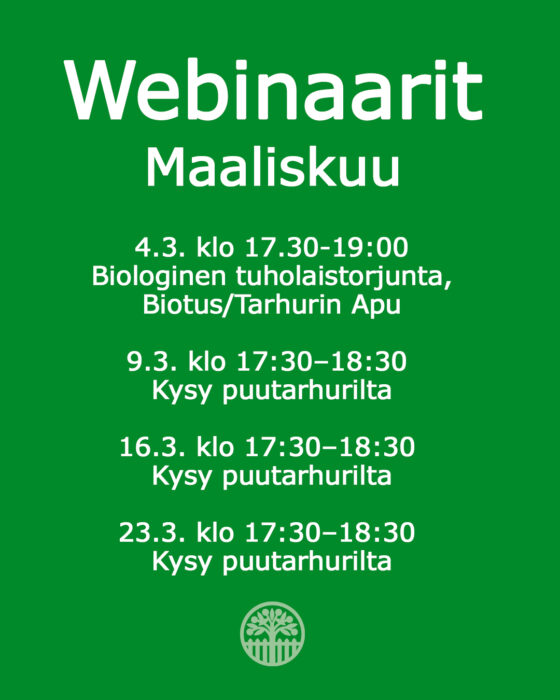 Webinaarit
Maaliskuu

4.3. klo 17.30-19:00
Biologinen tuholaistorjunta, Biotus/Tarhurin Apu

9.3. klo 17:30–18:30
Kysy puutarhurilta

16.3. klo 17:30–18:30
Kysy puutarhurilta

23.3. klo 17:30–18:30
Kysy puutarhurilta